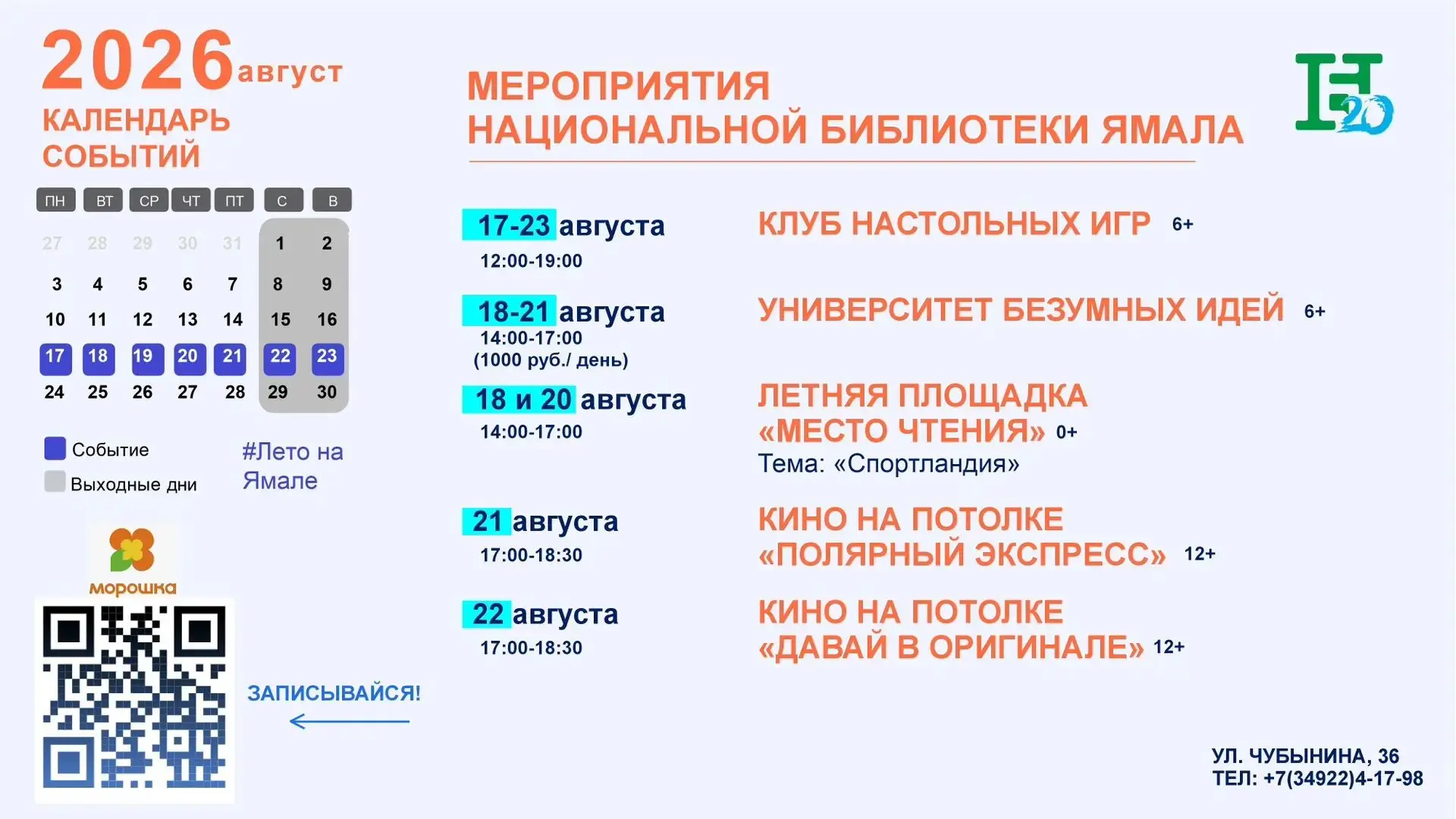 2026 август
КАЛЕНДАРЬ СОБЫТИЙ

| ПН | ВТ | СР | ЧТ | ПТ | С | В |
|---|---|---|---|---|---|---|
| 27 | 28 | 29 | 30 | 31 | 1 | 2 |
| 3 | 4 | 5 | 6 | 7 | 8 | 9 |
| 10 | 11 | 12 | 13 | 14 | 15 | 16 |
| 17 | 18 | 19 | 20 | 21 | 22 | 23 |
| 24 | 25 | 26 | 27 | 28 | 29 | 30 |

Событие
Выходные дни

#Лето на Ямале

морошка

ЗАПИСЫВАЙСЯ!

МЕРОПРИЯТИЯ НАЦИОНАЛЬНОЙ БИБЛИОТЕКИ ЯМАЛА

20

17-23 августа
12:00-19:00
КЛУБ НАСТОЛЬНЫХ ИГР 6+

18-21 августа
14:00-17:00
(1000 руб./ день)
УНИВЕРСИТЕТ БЕЗУМНЫХ ИДЕЙ 6+

18 и 20 августа
14:00-17:00
ЛЕТНЯЯ ПЛОЩАДКА «МЕСТО ЧТЕНИЯ» 0+
Тема: «Спортландия»

21 августа
17:00-18:30
КИНО НА ПОТОЛКЕ «ПОЛЯРНЫЙ ЭКСПРЕСС» 12+

22 августа
17:00-18:30
КИНО НА ПОТОЛКЕ «ДАВАЙ В ОРИГИНАЛЕ» 12+

УЛ. ЧУБЫНИНА, 36
ТЕЛ: +7(34922)4-17-98